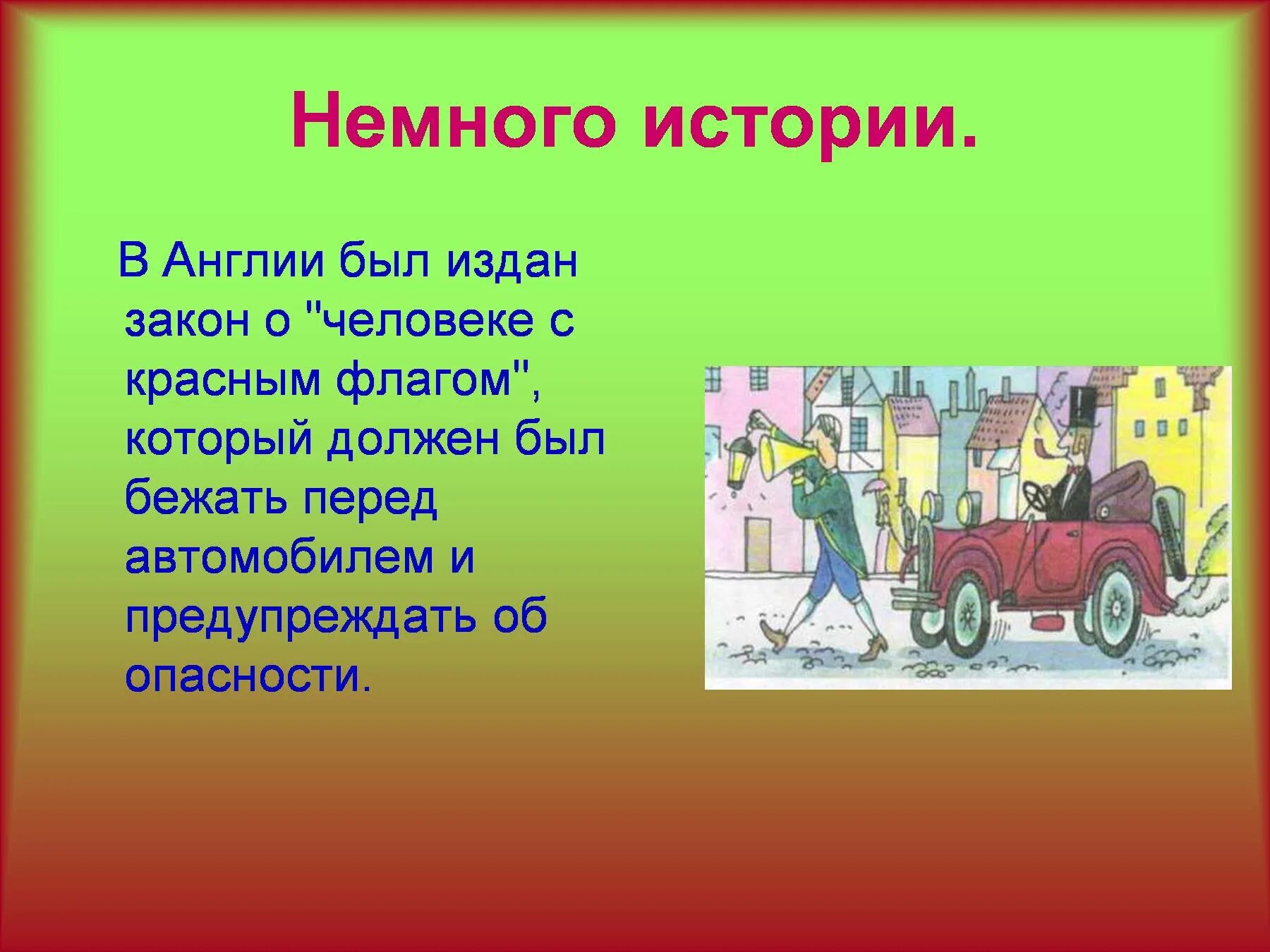 Немного истории.

В Англии был издан закон о "человеке с красным флагом", который должен был бежать перед автомобилем и предупреждать об опасности.